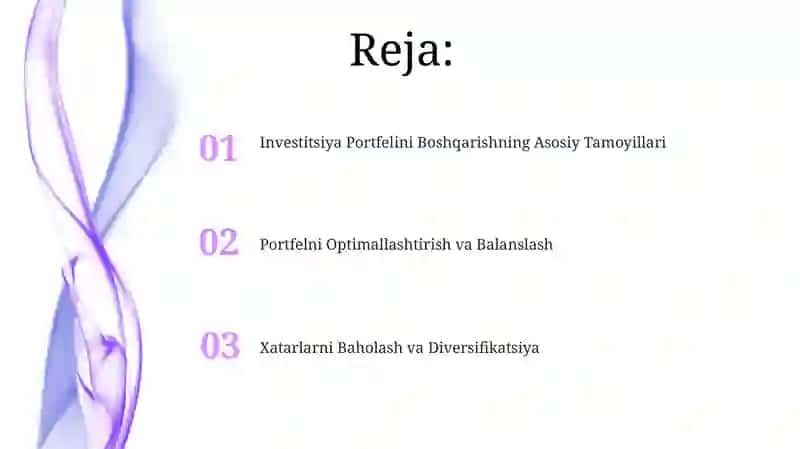 Reja:

01 Investitsiya Portfelini Boshqarishning Asosiy Tamoyillari

02 Portfelni Optimallashtirish va Balanslash

03 Xatarlarni Baholash va Diversifikatsiya